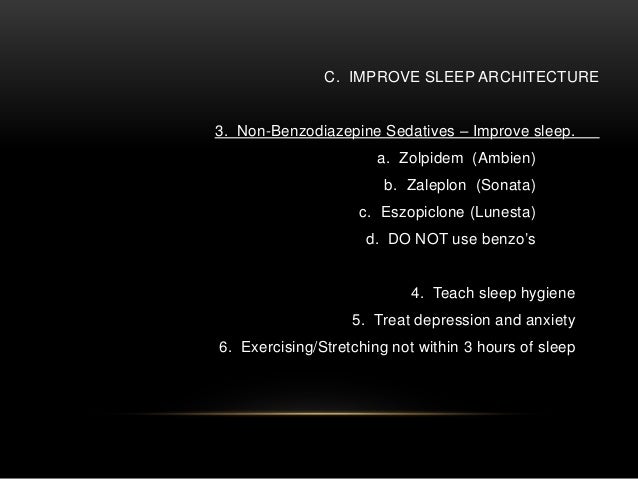 C. IMPROVE SLEEP ARCHITECTURE

3. Non-Benzodiazepine Sedatives – Improve sleep.

a. Zolpidem (Ambien)

b. Zaleplon (Sonata)

c. Eszopiclone (Lunesta)

d. DO NOT use benzo's

4. Teach sleep hygiene

5. Treat depression and anxiety

6. Exercising/Stretching not within 3 hours of sleep